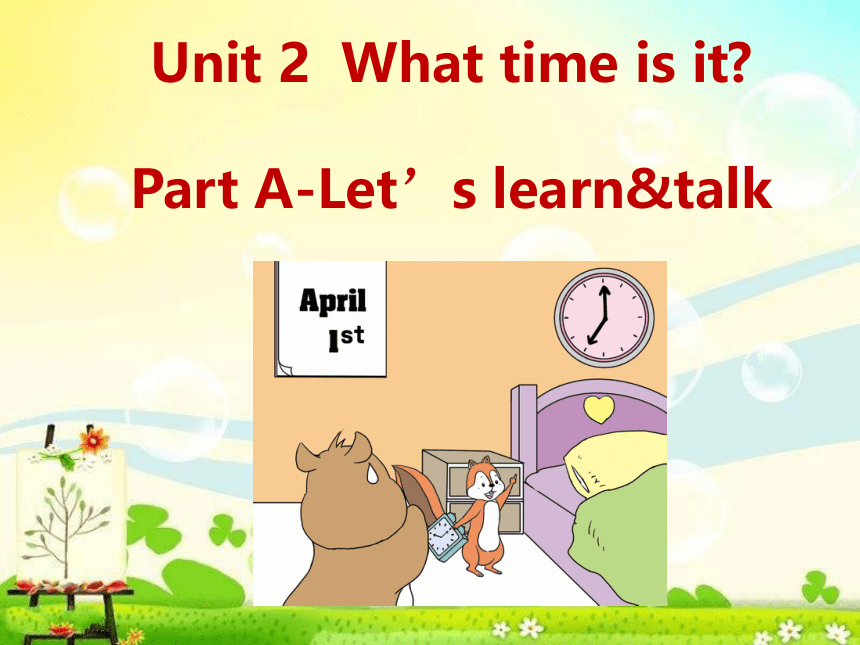 Unit 2 What time is it?

Part A-Let’s learn&talk

April
1st